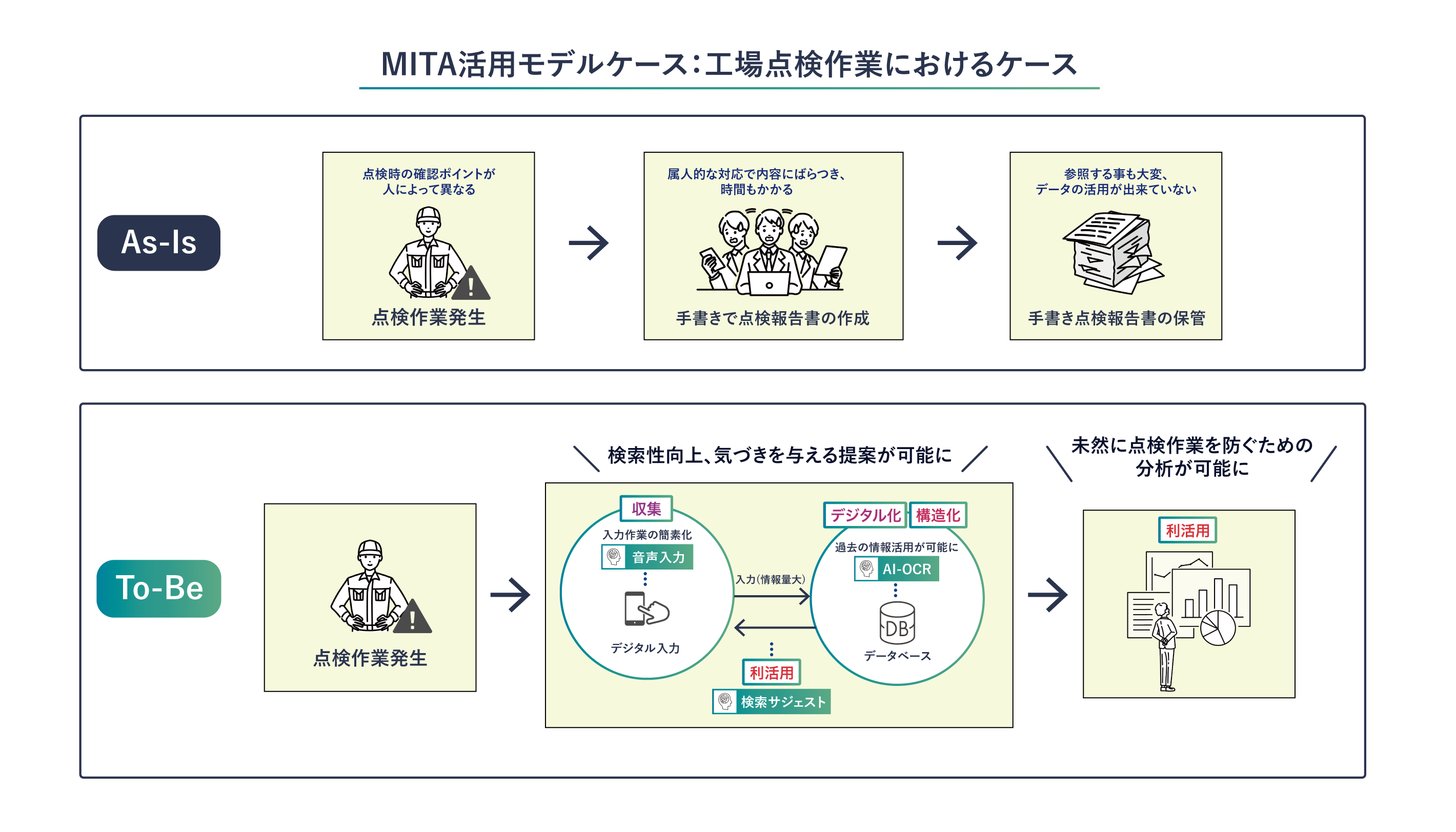 MITA活用モデルケース：工場点検作業におけるケース

As-Is

点検時の確認ポイントが人によって異なる

点検作業発生

属人的な対応で内容にばらつき、時間もかかる

手書きで点検報告書の作成

参照する事も大変、データの活用が出来ていない

手書き点検報告書の保管

To-Be

点検作業発生

検索性向上、気づきを与える提案が可能に

収集

入力作業の簡素化

音声入力

デジタル入力

入力(情報量大)

デジタル化 構造化

過去の情報活用が可能に

AI-OCR

DB

データベース

利活用

検索サジェスト

未然に点検作業を防ぐための分析が可能に

利活用